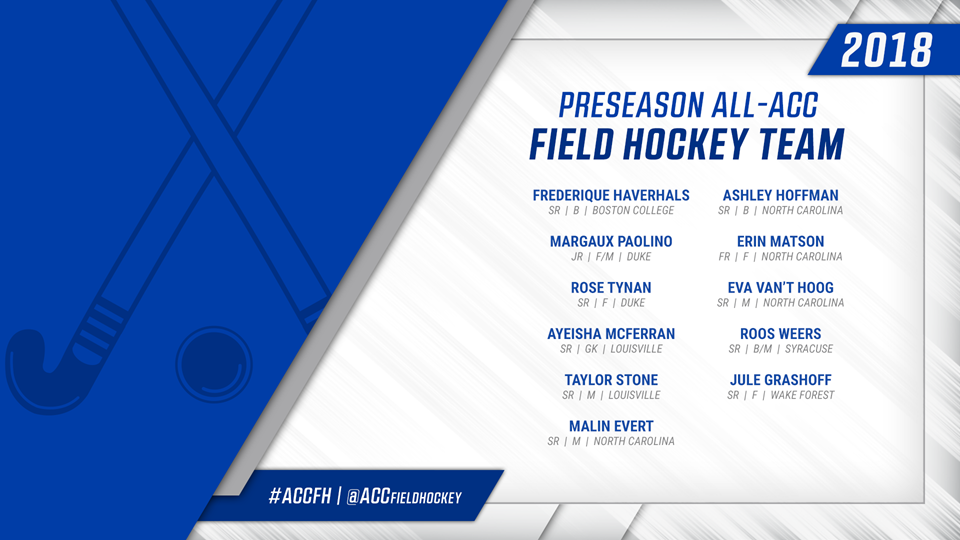 2018

PRESEASON ALL-ACC
FIELD HOCKEY TEAM

FREDERIQUE HAVERHALS
SR | B | BOSTON COLLEGE

MARGAUX PAOLINO
JR | F/M | DUKE

ROSE TYNAN
SR | F | DUKE

AYEISHA MCFERRAN
SR | GK | LOUISVILLE

TAYLOR STONE
SR | M | LOUISVILLE

MALIN EVERT
SR | M | NORTH CAROLINA

ASHLEY HOFFMAN
SR | B | NORTH CAROLINA

ERIN MATSON
FR | F | NORTH CAROLINA

EVA VAN'T HOOG
SR | M | NORTH CAROLINA

ROOS WEERS
SR | B/M | SYRACUSE

JULE GRASHOFF
SR | F | WAKE FOREST

#ACCFH | @ACCFIELDHOCKEY